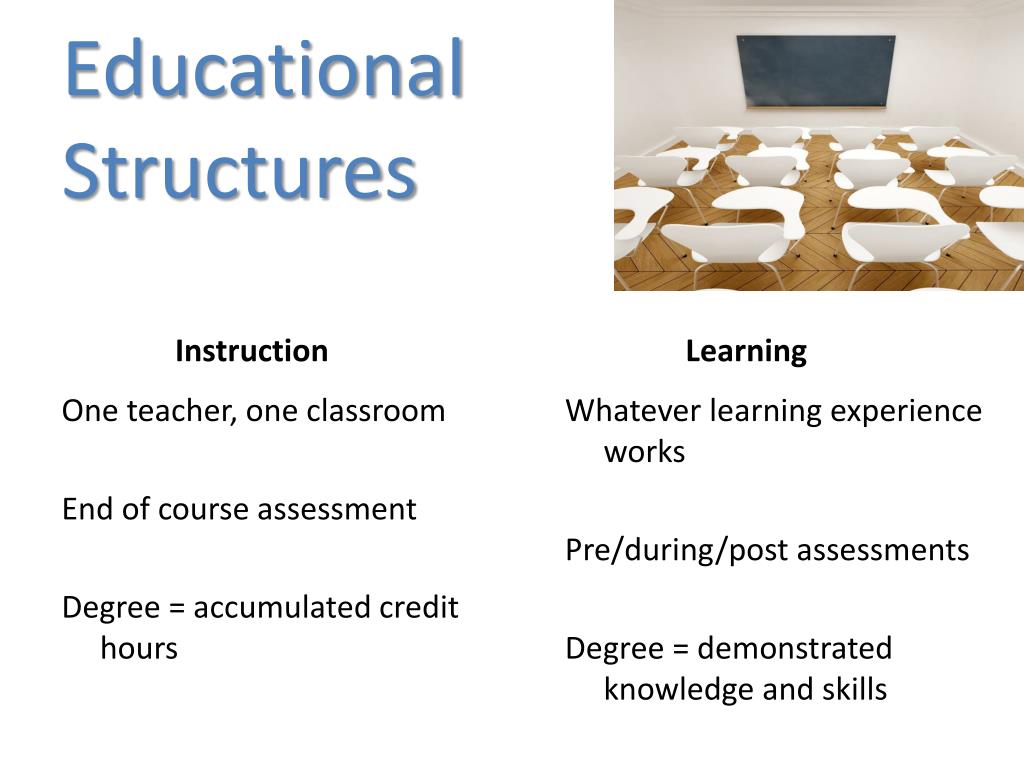 Educational Structures

Instruction

One teacher, one classroom

End of course assessment

Degree = accumulated credit hours

Learning

Whatever learning experience works

Pre/during/post assessments

Degree = demonstrated knowledge and skills